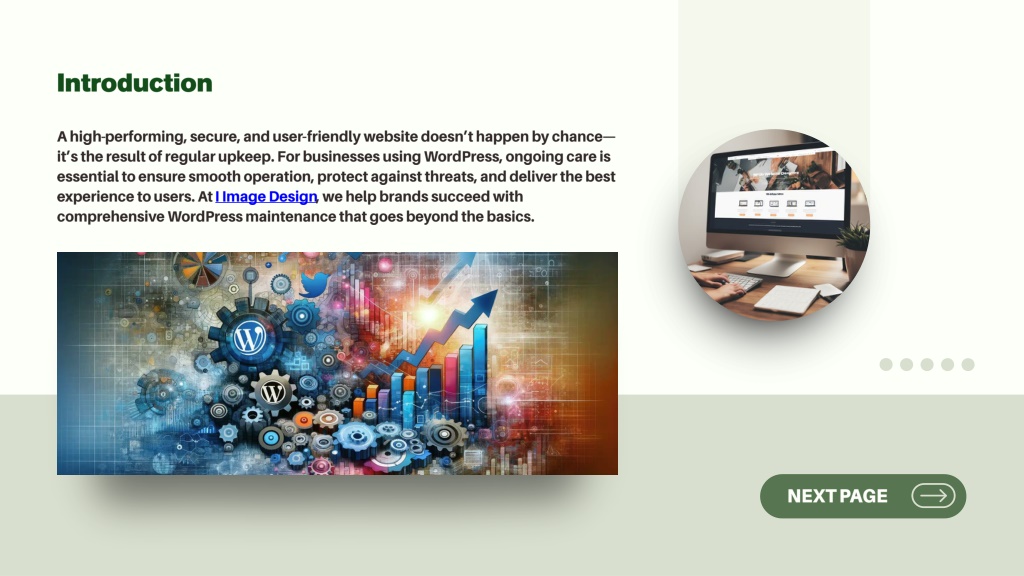 Introduction

A high-performing, secure, and user-friendly website doesn't happen by chance—it's the result of regular upkeep. For businesses using WordPress, ongoing care is essential to ensure smooth operation, protect against threats, and deliver the best experience to users. At I Image Design, we help brands succeed with comprehensive WordPress maintenance that goes beyond the basics.

NEXT PAGE